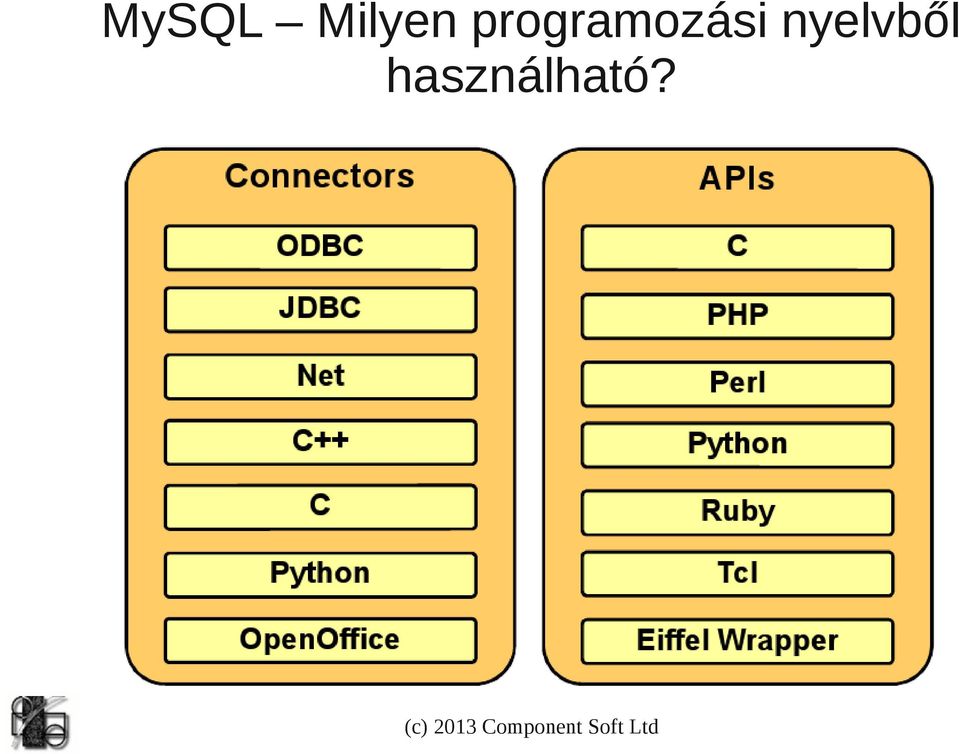 MySQL – Milyen programozási nyelvből használható?

Connectors

ODBC

JDBC

Net

C++

C

Python

OpenOffice

APIs

C

PHP

Perl

Python

Ruby

Tcl

Eiffel Wrapper

(c) 2013 Component Soft Ltd